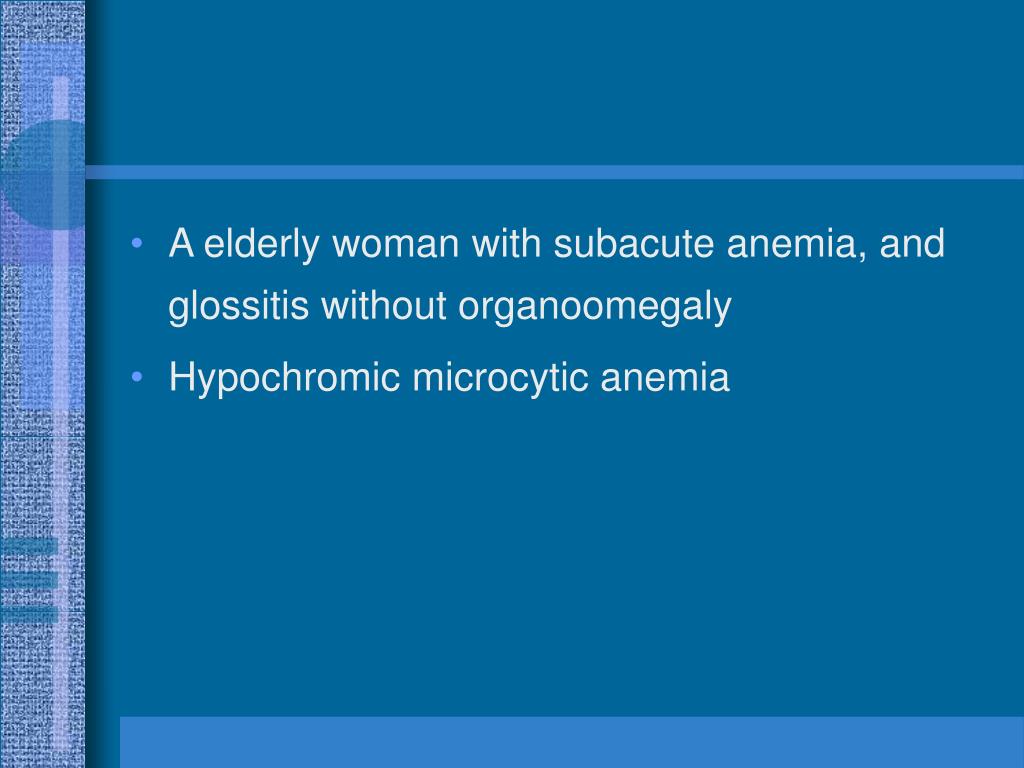 • A elderly woman with subacute anemia, and glossitis without organoomegaly

• Hypochromic microcytic anemia